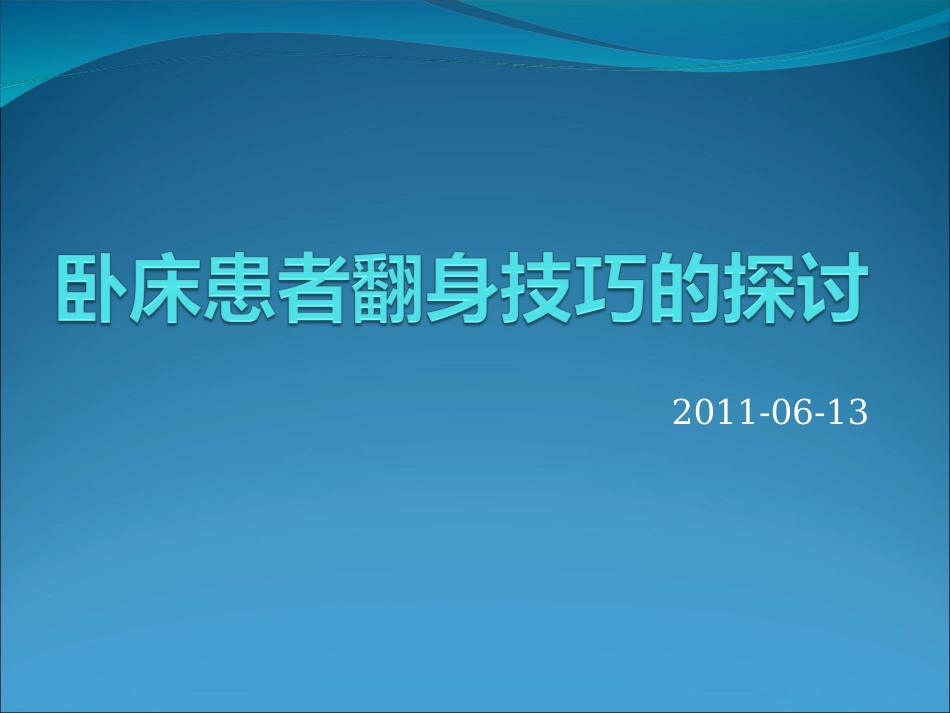 卧床患者翻身技巧的探讨

2011-06-13